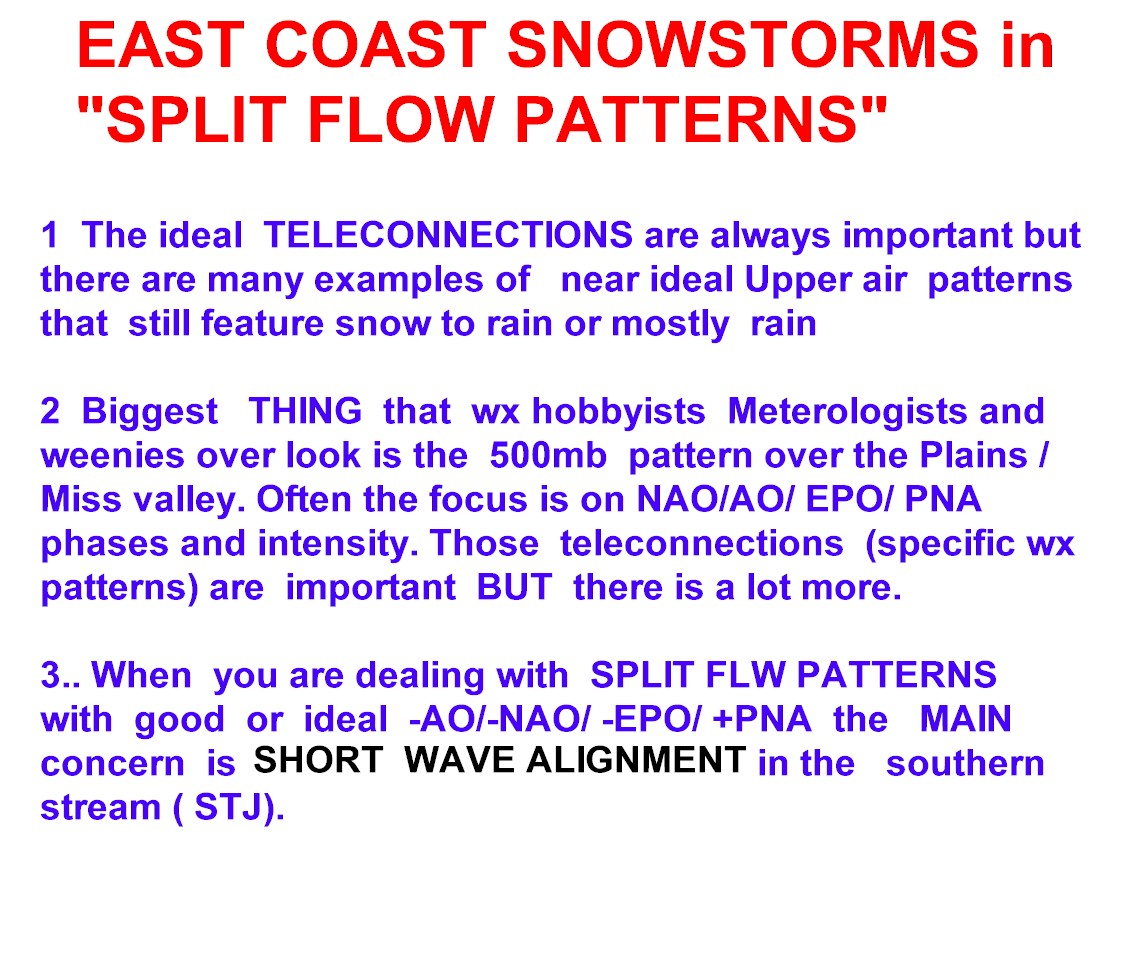 EAST COAST SNOWSTORMS in "SPLIT FLOW PATTERNS"

1 The ideal TELECONNECTIONS are always important but there are many examples of near ideal Upper air patterns that still feature snow to rain or mostly rain

2 Biggest THING that wx hobbyists Meterologists and weenies over look is the 500mb pattern over the Plains / Miss valley. Often the focus is on NAO/AO/ EPO/ PNA phases and intensity. Those teleconnections (specific wx patterns) are important BUT there is a lot more.

3.. When you are dealing with SPLIT FLW PATTERNS with good or ideal -AO/-NAO/ -EPO/ +PNA the MAIN concern is SHORT WAVE ALIGNMENT in the southern stream ( STJ).